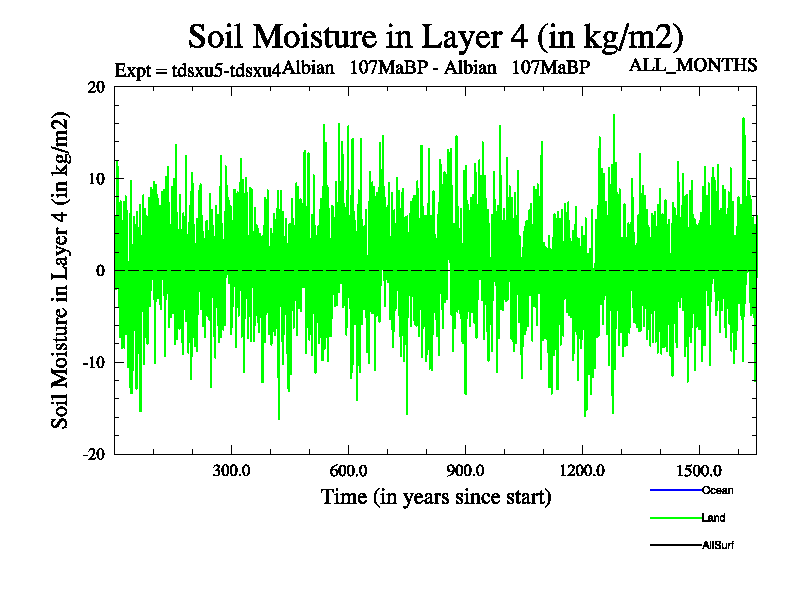 Soil Moisture in Layer 4 (in kg/m2)

Expt = tdsxu5-tdsxu4Albian 107MaBP - Albian 107MaBP ALL_MONTHS

Soil Moisture in Layer 4 (in kg/m2)

20
10
0
-10
-20

300.0 600.0 900.0 1200.0 1500.0

Time (in years since start)

Ocean
Land
AllSurf